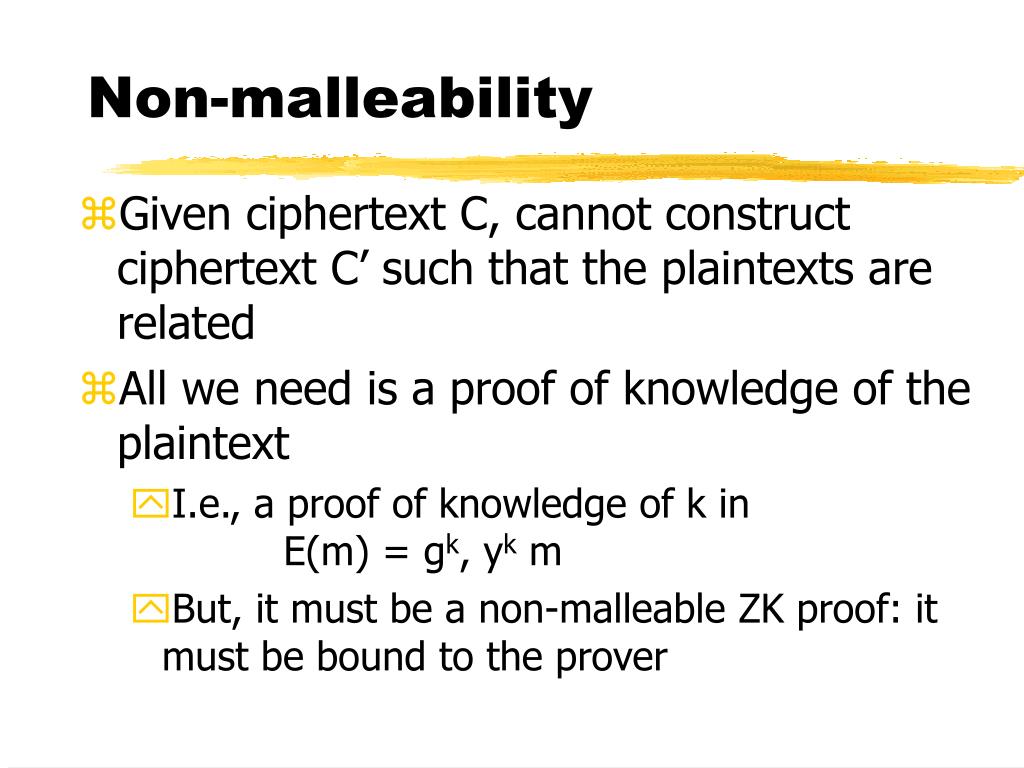 Non-malleability

Given ciphertext C, cannot construct ciphertext C’ such that the plaintexts are related

All we need is a proof of knowledge of the plaintext

I.e., a proof of knowledge of k in
$E(m) = g^k, y^k m$

But, it must be a non-malleable ZK proof: it must be bound to the prover